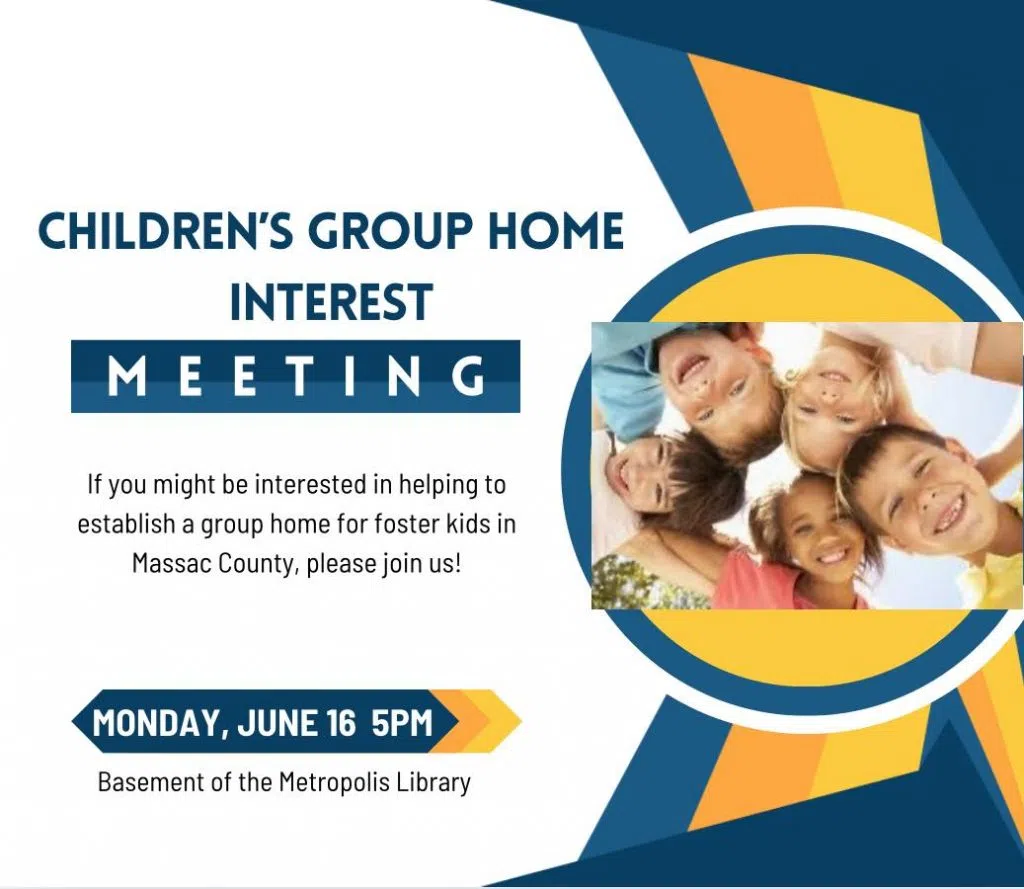 CHILDREN'S GROUP HOME INTEREST

MEETING

If you might be interested in helping to establish a group home for foster kids in Massac County, please join us!

MONDAY, JUNE 16 5PM

Basement of the Metropolis Library